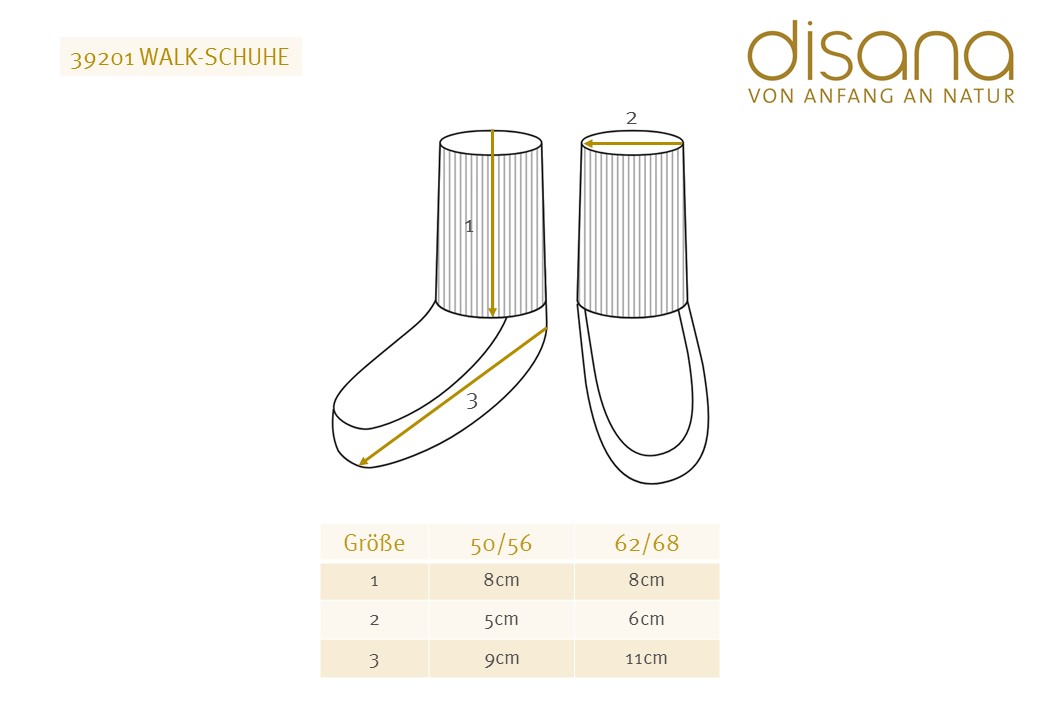 39201 WALK-SCHUHE

disana
VON ANFANG AN NATUR

2

1

3

| Größe | 50/56 | 62/68 |
|---|---|---|
| 1 | 8cm | 8cm |
| 2 | 5cm | 6cm |
| 3 | 9cm | 11cm |